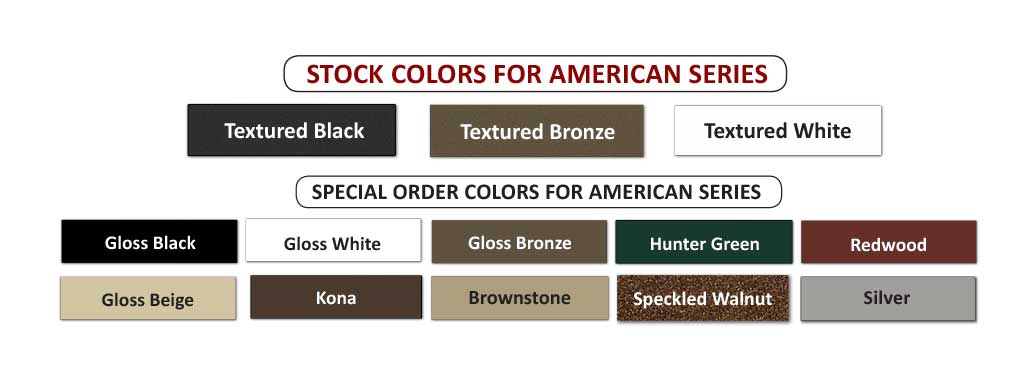 STOCK COLORS FOR AMERICAN SERIES

Textured Black

Textured Bronze

Textured White

SPECIAL ORDER COLORS FOR AMERICAN SERIES

Gloss Black

Gloss White

Gloss Bronze

Hunter Green

Redwood

Gloss Beige

Kona

Brownstone

Speckled Walnut

Silver